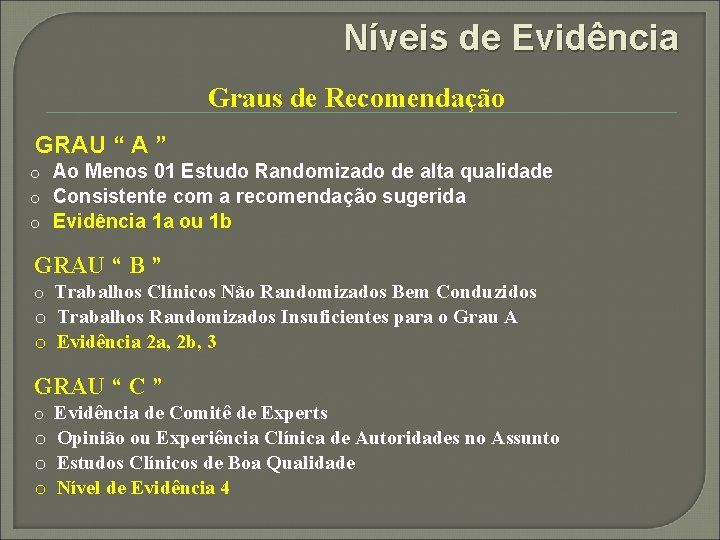 Níveis de Evidência

Graus de Recomendação

GRAU “ A ”

o Ao Menos 01 Estudo Randomizado de alta qualidade
o Consistente com a recomendação sugerida
o Evidência 1a ou 1b

GRAU “ B ”

o Trabalhos Clínicos Não Randomizados Bem Conduzidos
o Trabalhos Randomizados Insuficientes para o Grau A
o Evidência 2a, 2b, 3

GRAU “ C ”

o Evidência de Comitê de Experts
o Opinião ou Experiência Clínica de Autoridades no Assunto
o Estudos Clínicos de Boa Qualidade
o Nível de Evidência 4